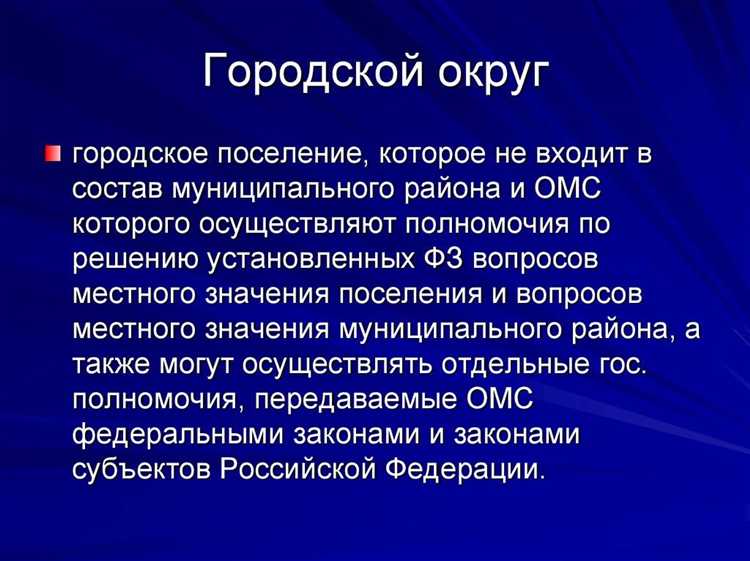 Городской округ

городское поселение, которое не входит в состав муниципального района и ОМС которого осуществляют полномочия по решению установленных ФЗ вопросов местного значения поселения и вопросов местного значения муниципального района, а также могут осуществлять отдельные гос. полномочия, передаваемые ОМС федеральными законами и законами субъектов Российской Федерации.